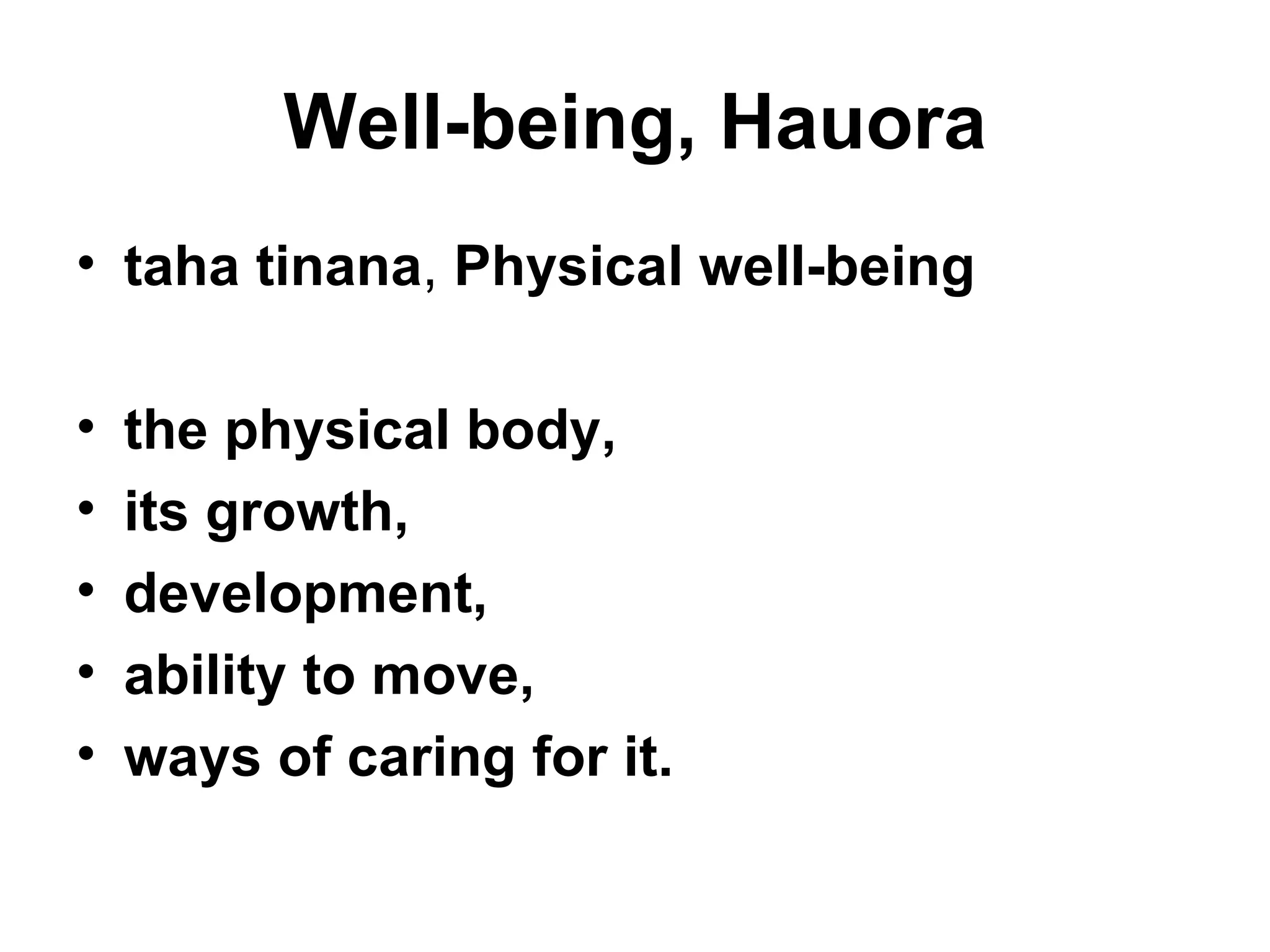 Well-being, Hauora

• taha tinana, Physical well-being

• the physical body,
• its growth,
• development,
• ability to move,
• ways of caring for it.